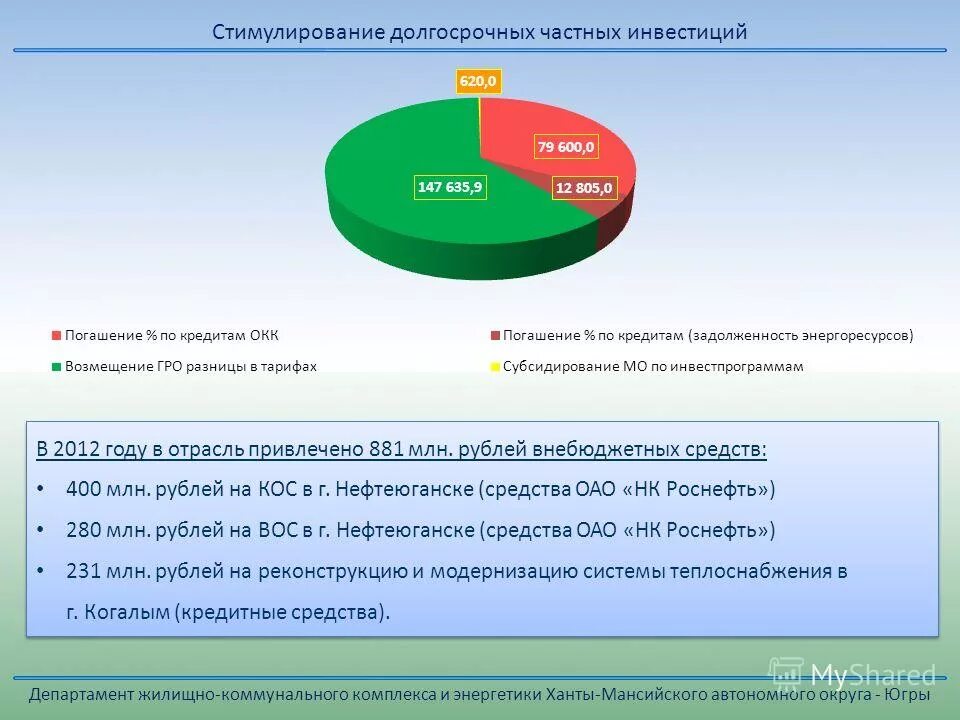 Стимулирование долгосрочных частных инвестиций

620,0

79 600,0

147 635,9

12 805,0

Погашение % по кредитам ОКК

Погашение % по кредитам (задолженность энергоресурсов)

Возмещение ГРО разницы в тарифах

Субсидирование МО по инвестпрограммам

В 2012 году в отрасль привлечено 881 млн. рублей внебюджетных средств:

• 400 млн. рублей на КОС в г. Нефтеюганске (средства ОАО «НК Роснефть»)

• 280 млн. рублей на ВОС в г. Нефтеюганске (средства ОАО «НК Роснефть»)

• 231 млн. рублей на реконструкцию и модернизацию системы теплоснабжения в г. Когалым (кредитные средства).

MyShared

Департамент жилищно-коммунального комплекса и энергетики Ханты-Мансийского автономного округа - Югры